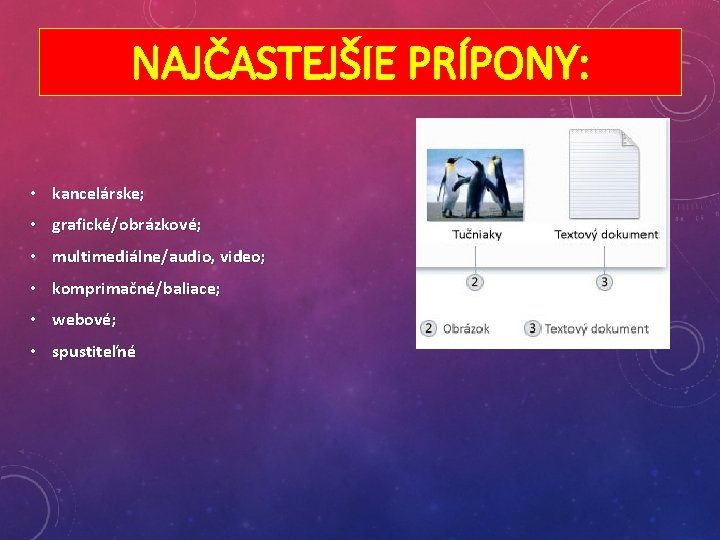 NAJČASTEJŠIE PRÍPONY:

• kancelárske;
• grafické/obrázkové;
• multimediálne/audio, video;
• komprimačné/baliace;
• webové;
• spustiteľné

Tučniaky

Textový dokument

2

3

2 Obrázok

3 Textový dokument